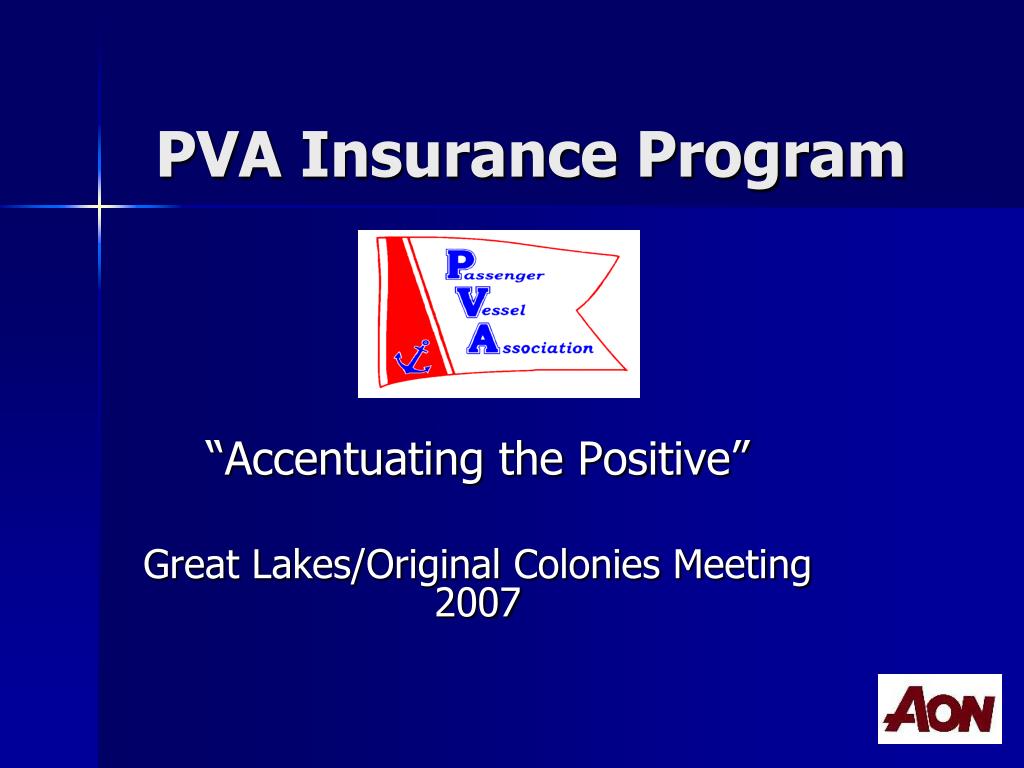 PVA Insurance Program

Passenger
Vessel
Association

"Accentuating the Positive"

Great Lakes/Original Colonies Meeting 2007

AON